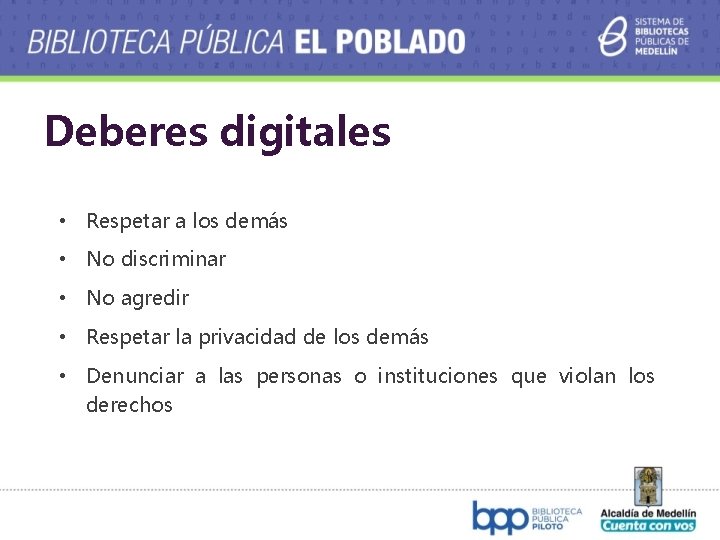 BIBLIOTECA PÚBLICA EL POBLADO

SISTEMA DE BIBLIOTECAS PÚBLICAS DE MEDELLÍN

Deberes digitales

• Respetar a los demás
• No discriminar
• No agredir
• Respetar la privacidad de los demás
• Denunciar a las personas o instituciones que violan los derechos

bpp BIBLIOTECA PÚBLICA PILOTO

Alcaldía de Medellín
Cuenta con vos